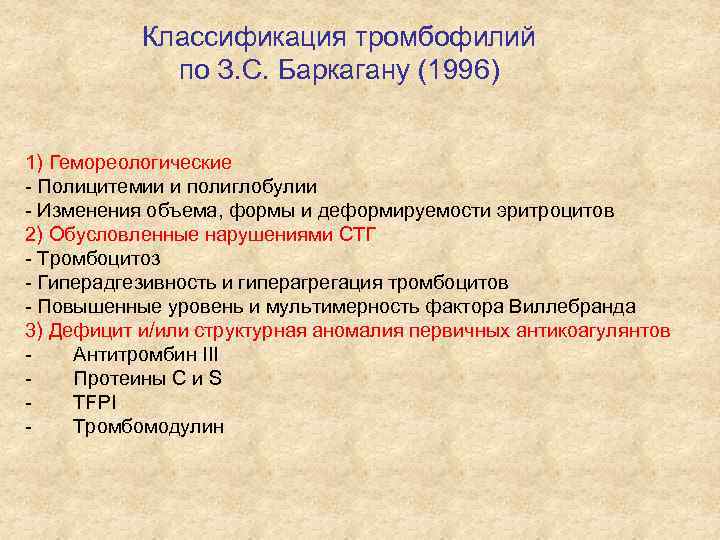 Классификация тромбофилий по З.С. Баркагану (1996)

1) Гемореологические
- Полицитемии и полиглобулии
- Изменения объема, формы и деформируемости эритроцитов
2) Обусловленные нарушениями СТГ
- Тромбоцитоз
- Гиперадгезивность и гиперагрегация тромбоцитов
- Повышенные уровень и мультимерность фактора Виллебранда
3) Дефицит и/или структурная аномалия первичных антикоагулянтов
- Антитромбин III
- Протеины С и S
- TFPI
- Тромбомодулин